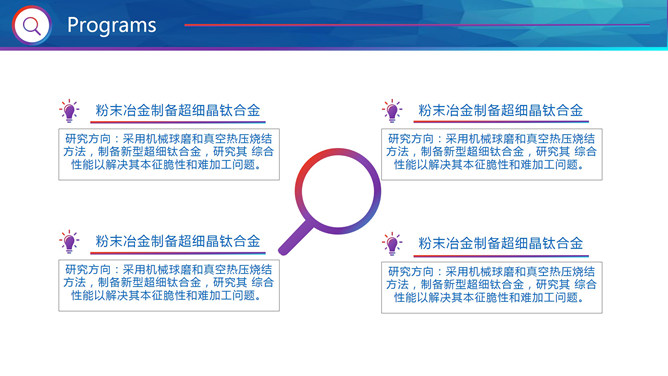 Programs

粉末冶金制备超细晶钛合金

研究方向：采用机械球磨和真空热压烧结方法，制备新型超细钛合金，研究其 综合性能以解决其本征脆性和难加工问题。

粉末冶金制备超细晶钛合金

研究方向：采用机械球磨和真空热压烧结方法，制备新型超细钛合金，研究其 综合性能以解决其本征脆性和难加工问题。

粉末冶金制备超细晶钛合金

研究方向：采用机械球磨和真空热压烧结方法，制备新型超细钛合金，研究其 综合性能以解决其本征脆性和难加工问题。

粉末冶金制备超细晶钛合金

研究方向：采用机械球磨和真空热压烧结方法，制备新型超细钛合金，研究其 综合性能以解决其本征脆性和难加工问题。